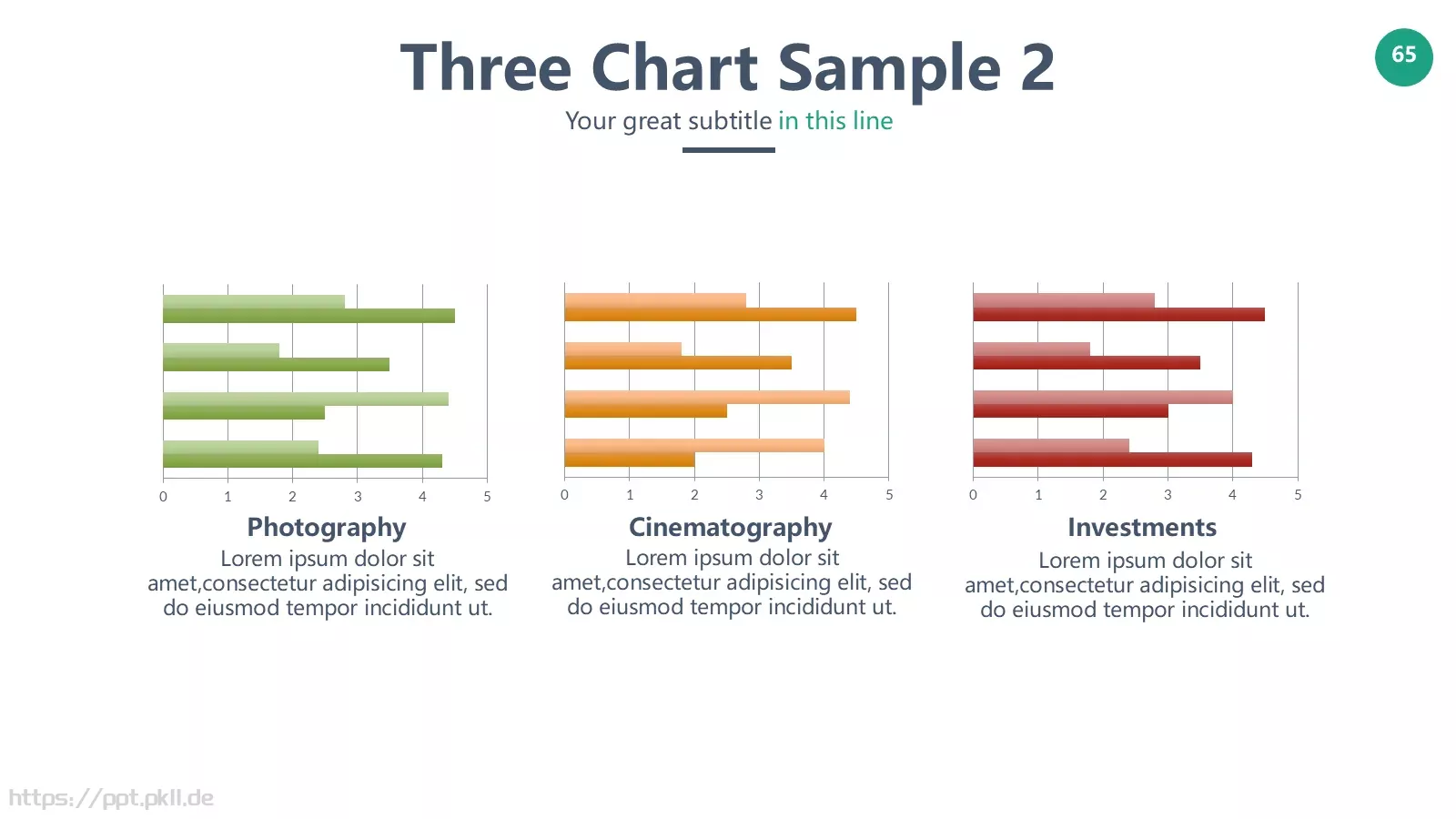 Three Chart Sample 2

65

Your great subtitle in this line

0 1 2 3 4 5

Photography

Lorem ipsum dolor sit amet,consectetur adipisicing elit, sed do eiusmod tempor incididunt ut.

0 1 2 3 4 5

Cinematography

Lorem ipsum dolor sit amet,consectetur adipisicing elit, sed do eiusmod tempor incididunt ut.

0 1 2 3 4 5

Investments

Lorem ipsum dolor sit amet,consectetur adipisicing elit, sed do eiusmod tempor incididunt ut.

https://ppt.pkll.de